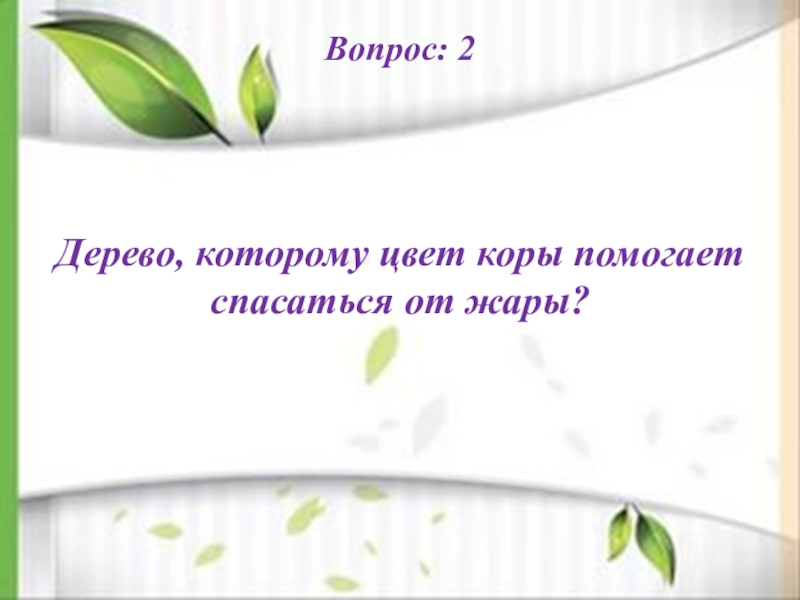 Вопрос: 2

Дерево, которому цвет коры помогает спасаться от жары?